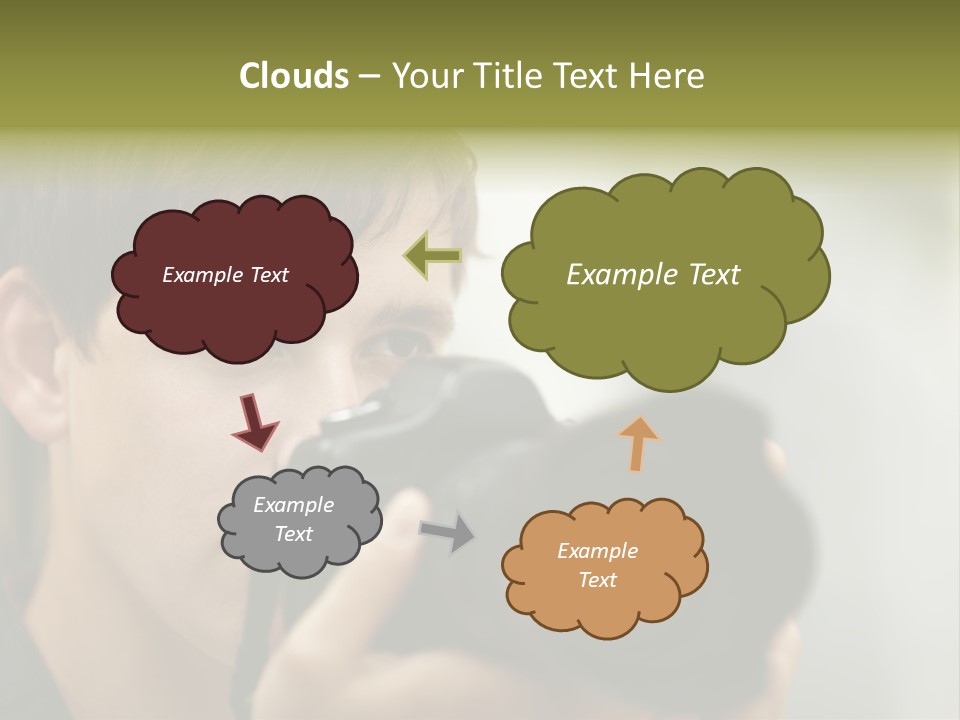 Clouds – Your Title Text Here

Example Text

Example Text

Example Text

Example Text